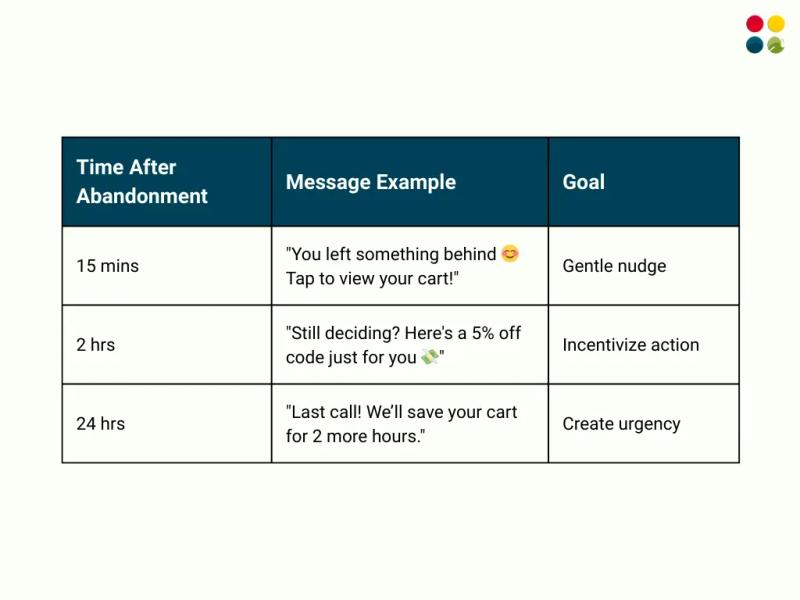 | Time After Abandonment | Message Example | Goal |
|---|---|---|
| 15 mins | "You left something behind 😊 Tap to view your cart!" | Gentle nudge |
| 2 hrs | "Still deciding? Here's a 5% off code just for you 💸" | Incentivize action |
| 24 hrs | "Last call! We'll save your cart for 2 more hours." | Create urgency |